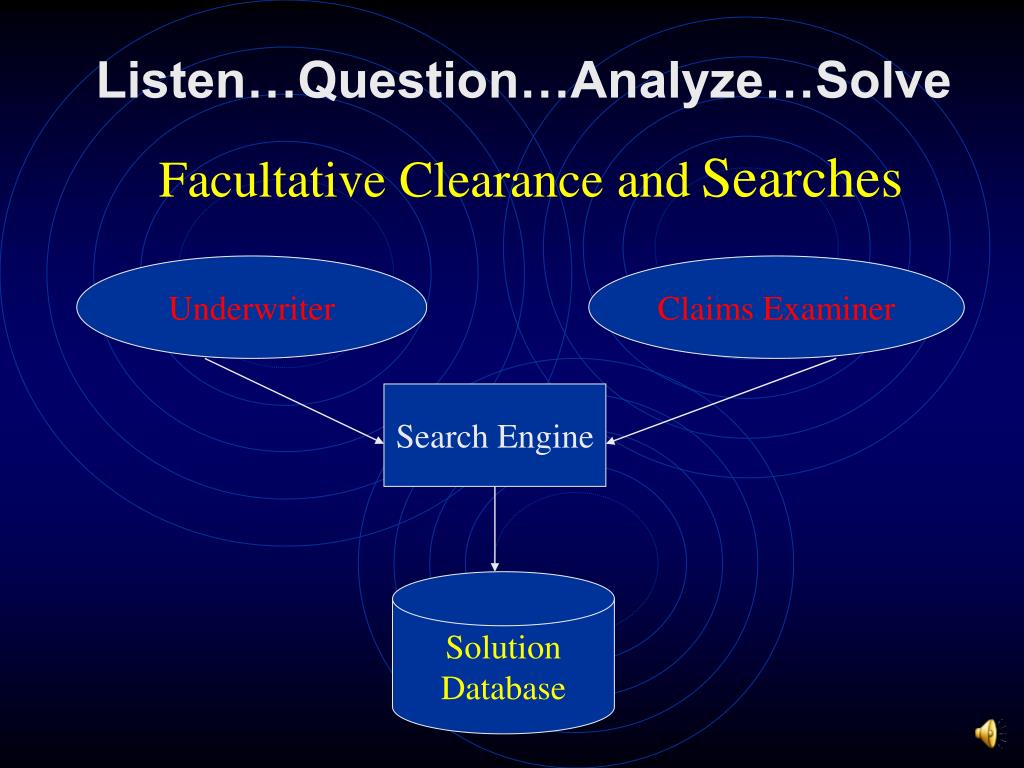 Listen…Question…Analyze…Solve

Facultative Clearance and Searches

Underwriter

Claims Examiner

Search Engine

Solution Database